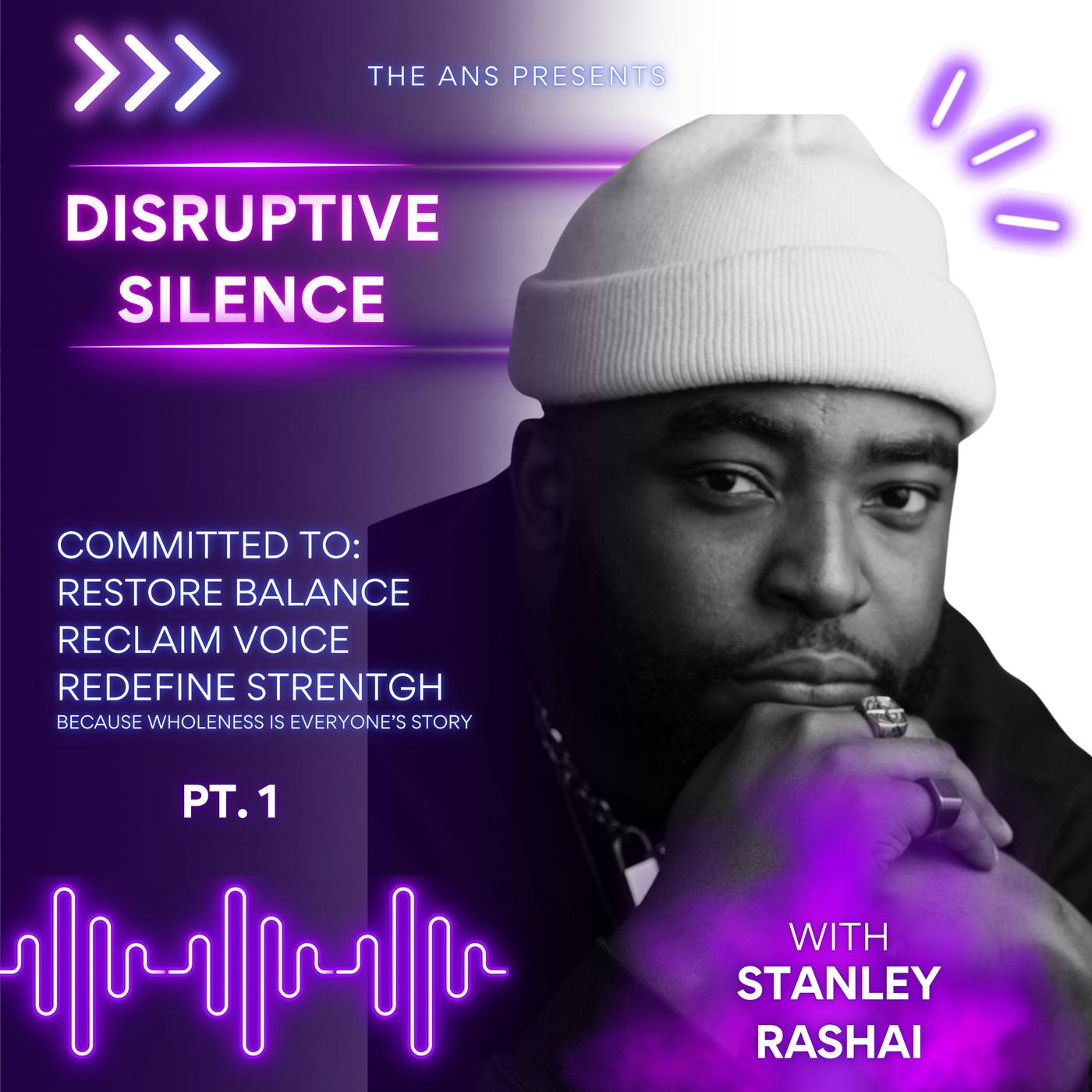 THE ANS PRESENTS

DISRUPTIVE SILENCE

COMMITTED TO:
RESTORE BALANCE
RECLAIM VOICE
REDEFINE STRENTGH
BECAUSE WHOLENESS IS EVERYONE'S STORY

PT. 1

WITH
STANLEY
RASHAI